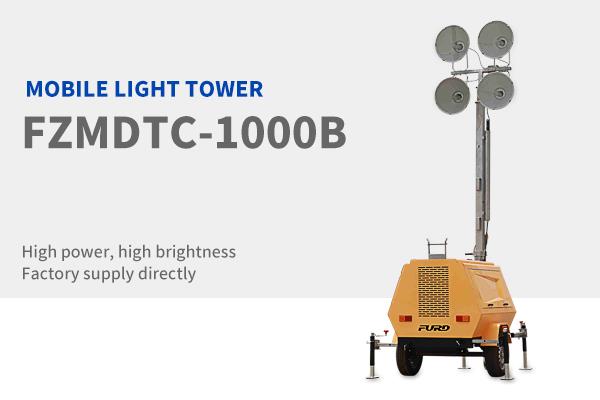 MOBILE LIGHT TOWER
FZMDTC-1000B

High power, high brightness
Factory supply directly

FURD